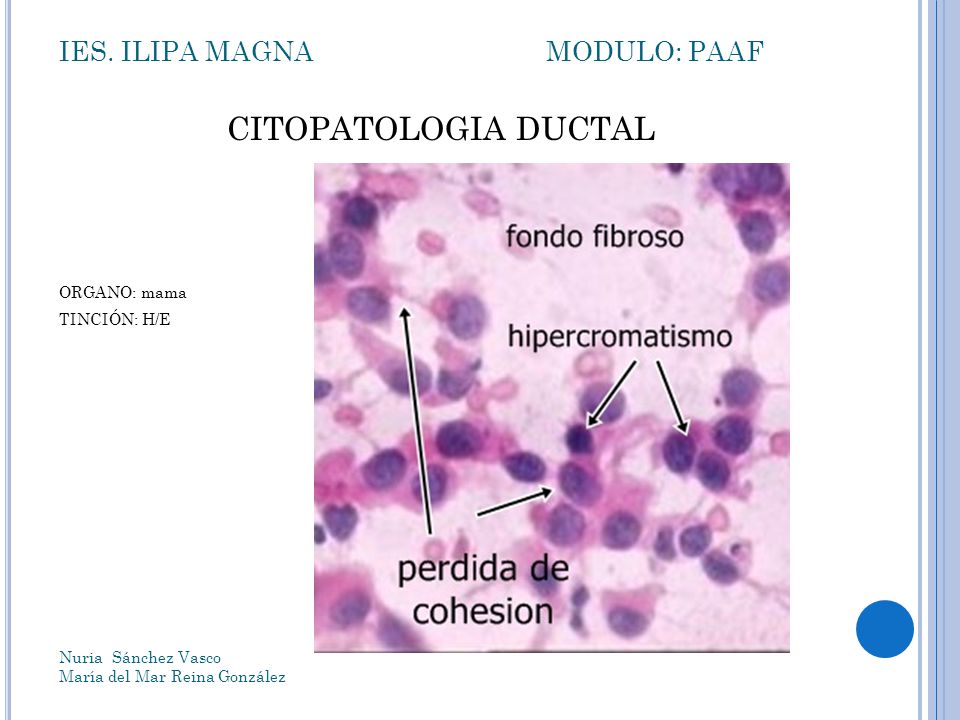 IES. ILIPA MAGNA

MODULO: PAAF

CITOPATOLOGIA DUCTAL

ORGANO: mama

TINCIÓN: H/E

fondo fibroso

hipercromatismo

perdida de cohesion

Nuria Sánchez Vasco
María del Mar Reina González